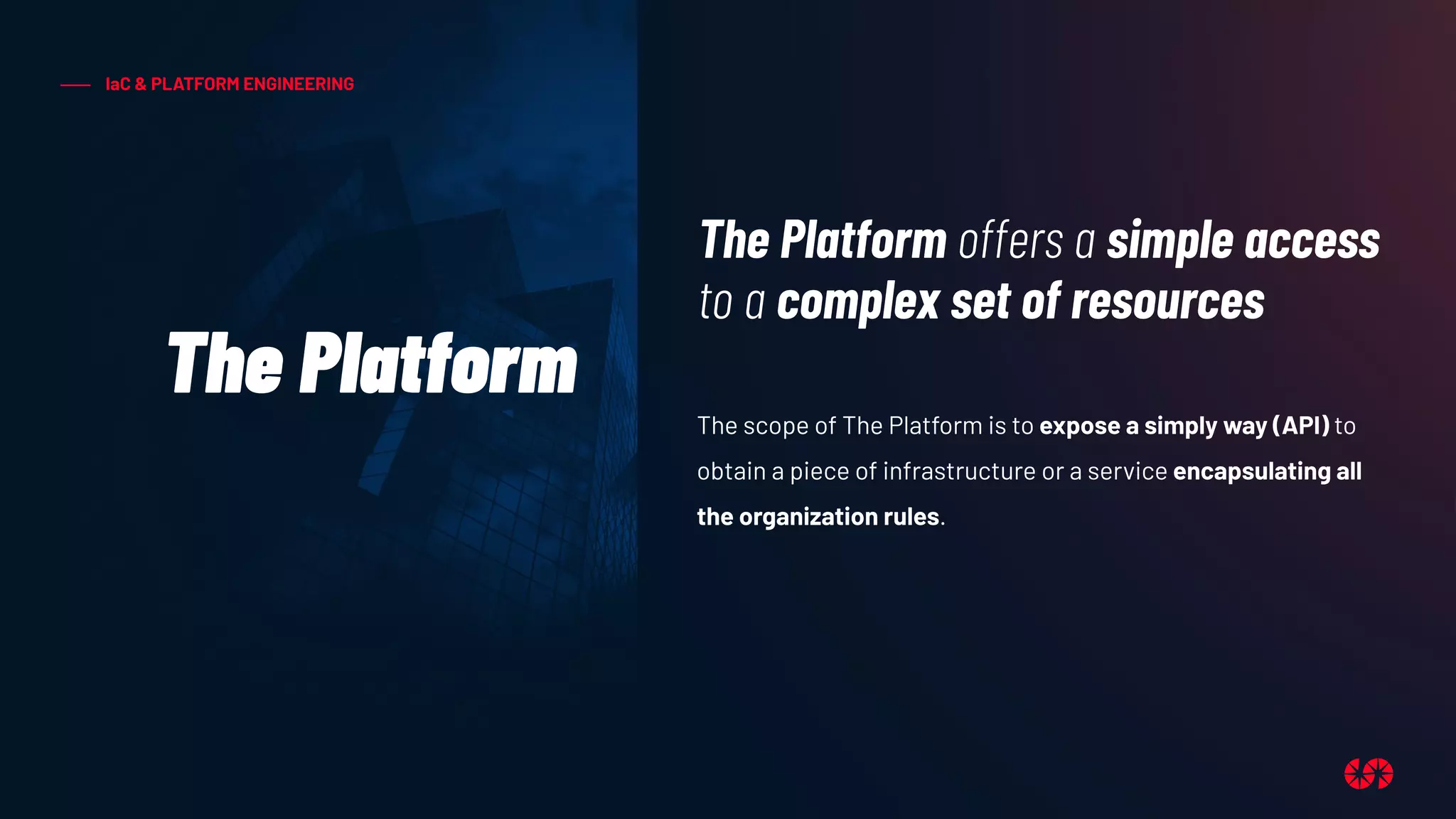 IaC & PLATFORM ENGINEERING

The Platform

The Platform offers a simple access to a complex set of resources

The scope of The Platform is to expose a simply way (API) to obtain a piece of infrastructure or a service encapsulating all the organization rules.